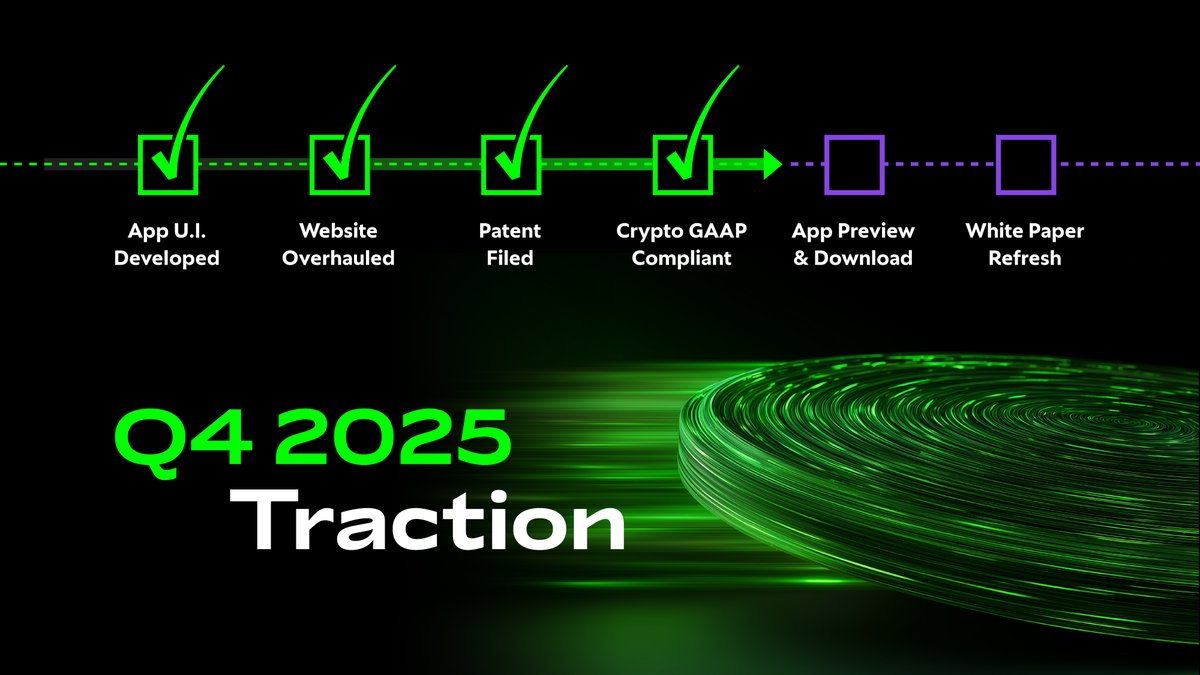 App U.I. Developed

Website Overhauled

Patent Filed

Crypto GAAP Compliant

App Preview & Download

White Paper Refresh

Q4 2025
Traction